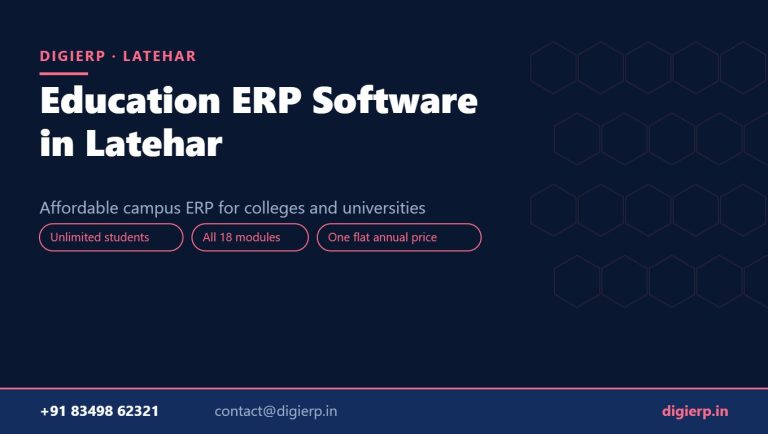 DIGIERP · LATEHAR

Education ERP Software in Latehar

Affordable campus ERP for colleges and universities

Unlimited students

All 18 modules

One flat annual price

+91 83498 62321

contact@digierp.in

digierp.in